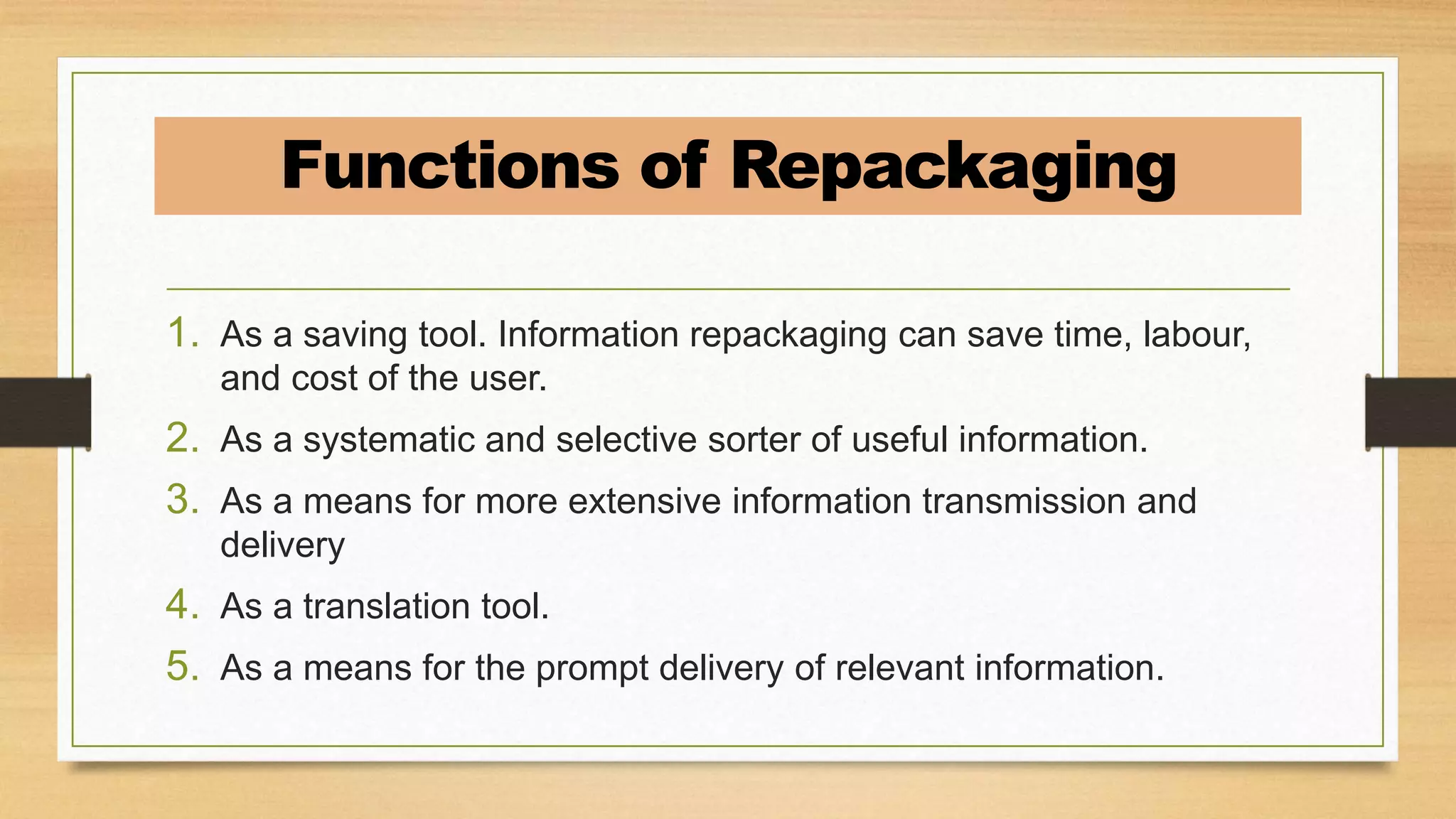 Functions of Repackaging

1. As a saving tool. Information repackaging can save time, labour, and cost of the user.
2. As a systematic and selective sorter of useful information.
3. As a means for more extensive information transmission and delivery
4. As a translation tool.
5. As a means for the prompt delivery of relevant information.